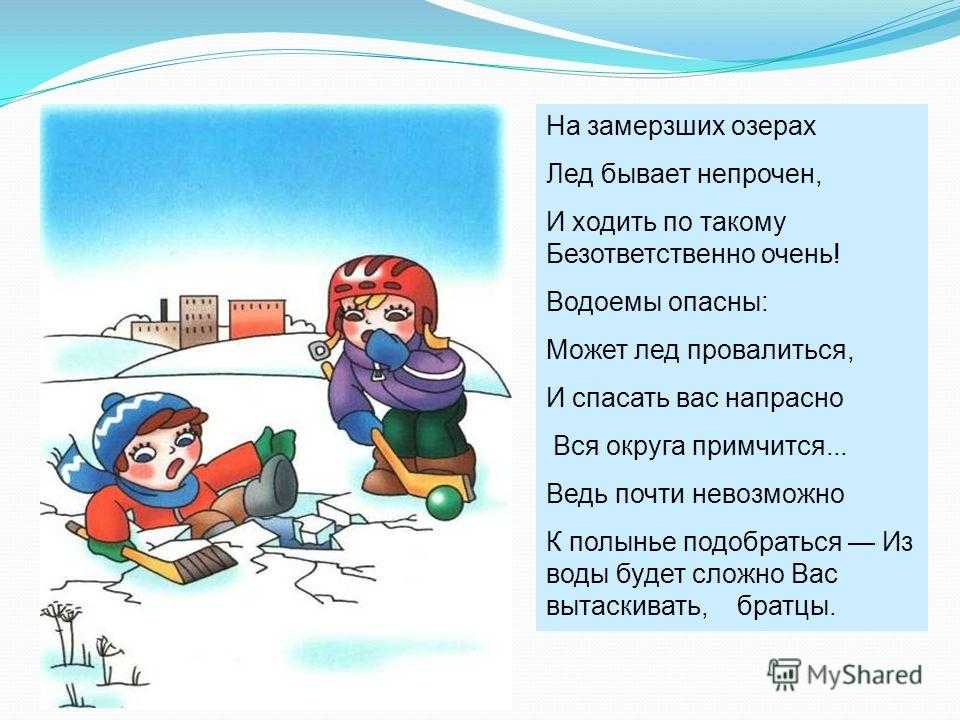 На замерзших озерах

Лед бывает непрочен,

И ходить по такому Безответственно очень!

Водоемы опасны:

Может лед провалиться,

И спасать вас напрасно

Вся округа примчится...

Ведь почти невозможно

К полынье подобраться — Из воды будет сложно Вас вытаскивать, братцы.

MyShared